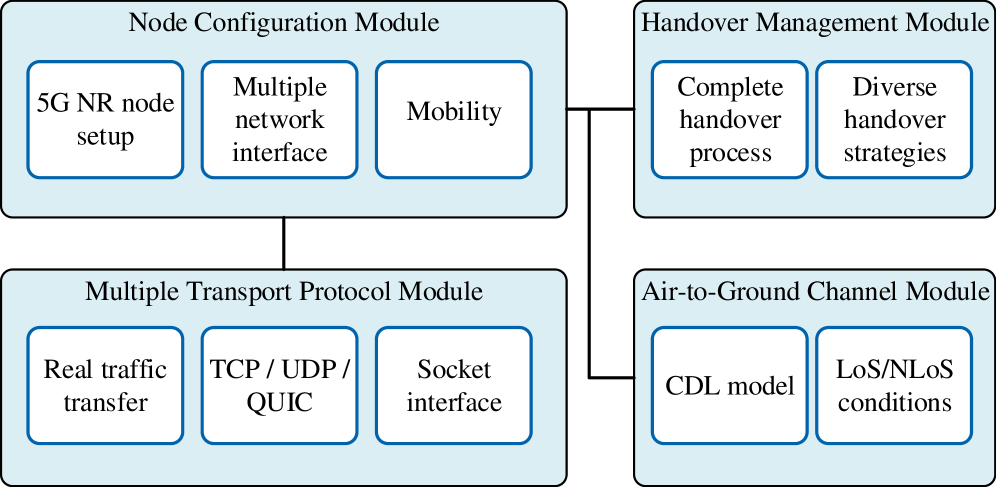 Node Configuration Module

5G NR node setup

Multiple network interface

Mobility

Handover Management Module

Complete handover process

Diverse handover strategies

Multiple Transport Protocol Module

Real traffic transfer

TCP / UDP / QUIC

Socket interface

Air-to-Ground Channel Module

CDL model

LoS/NLoS conditions